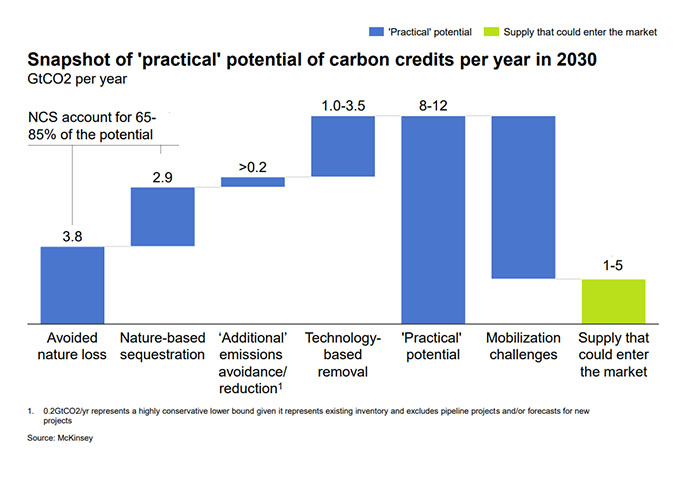 'Practical' potential
Supply that could enter the market

Snapshot of 'practical' potential of carbon credits per year in 2030
GtCO2 per year

NCS account for 65-85% of the potential

3.8
2.9
>0.2
1.0-3.5
8-12
1-5

Avoided nature loss
Nature-based sequestration
'Additional' emissions avoidance/ reduction$^1$
Technology-based removal
'Practical' potential
Mobilization challenges
Supply that could enter the market

1. 0.2GtCO2/yr represents a highly conservative lower bound given it represents existing inventory and excludes pipeline projects and/or forecasts for new projects

Source: McKinsey